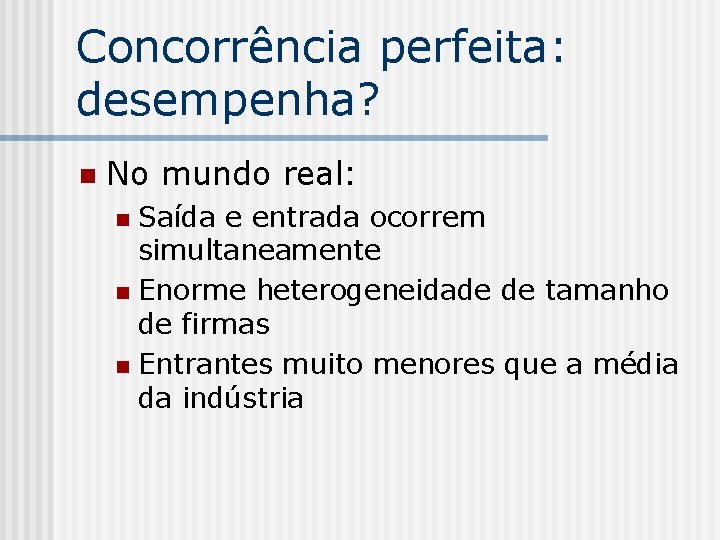 Concorrência perfeita: desempenha?

No mundo real:

Saída e entrada ocorrem simultaneamente

Enorme heterogeneidade de tamanho de firmas

Entrantes muito menores que a média da indústria